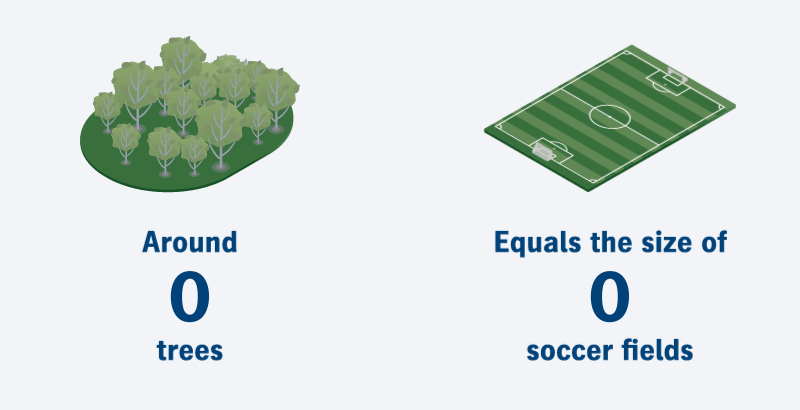 Around
0
trees

Equals the size of
0
soccer fields